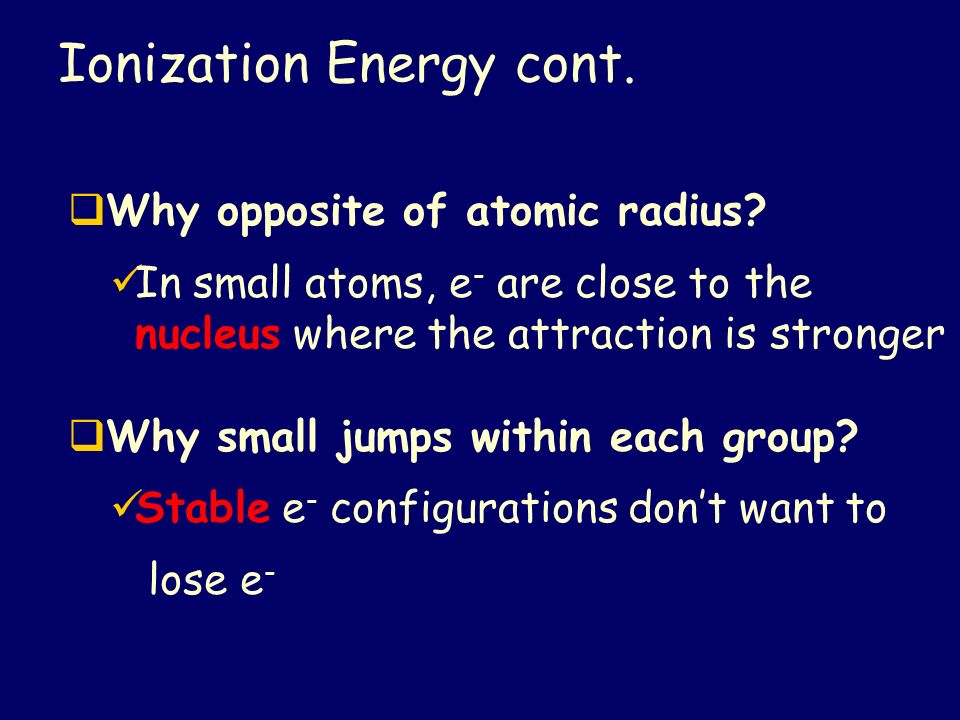 Ionization Energy cont.

❑Why opposite of atomic radius?

✓In small atoms, $e^-$ are close to the nucleus where the attraction is stronger

❑Why small jumps within each group?

✓Stable $e^-$ configurations don't want to lose $e^-$